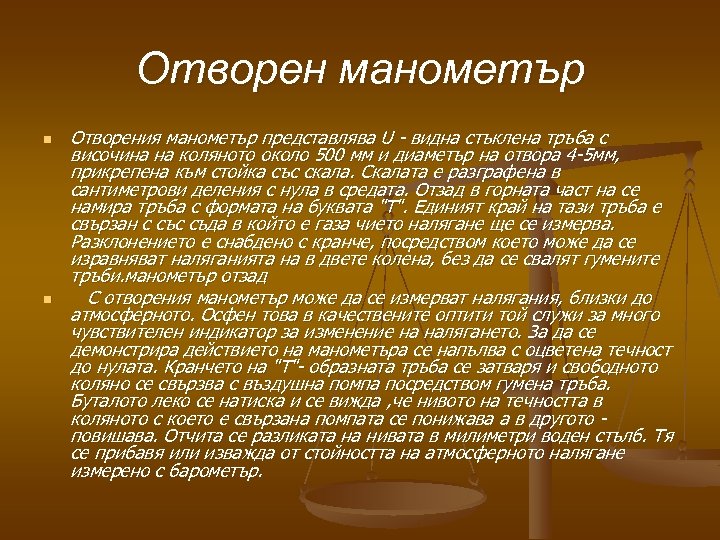 Отворен манометър

Отворения манометър представлява U - видна стъклена тръба с височина на коляното около 500 мм и диаметър на отвора 4-5мм, прикрепена към стойка със скала. Скалата е разграфена в сантиметрови деления с нула в средата. Отзад в горната част на се намира тръба с формата на буквата "Т". Единият край на тази тръба е свързан с със съда в който е газа чието налягане ще се измерва. Разклонението е снабдено с кранче, посредством което може да се изравняват наляганията на в двете колена, без да се свалят гумените тръби.манометър отзад

С отворения манометър може да се измерват налягания, близки до атмосферното. Осфен това в качествените оптити той служи за много чувствителен индикатор за изменение на налягането. За да се демонстрира действието на манометъра се напълва с оцветена течност до нулата. Кранчето на "Т"- образната тръба се затваря и свободното коляно се свързва с въздушна помпа посредством гумена тръба. Буталото леко се натиска и се вижда ,че нивото на течността в коляното с което е свързана помпата се понижава а в другото - повишава. Отчита се разликата на нивата в милиметри воден стълб. Тя се прибавя или изважда от стойността на атмосферното налягане измерено с барометър.